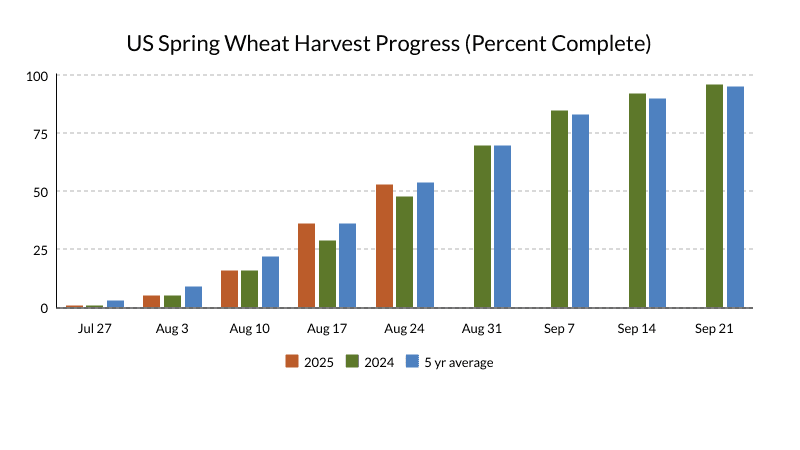 US Spring Wheat Harvest Progress (Percent Complete)

100
75
50
25
0

Jul 27
Aug 3
Aug 10
Aug 17
Aug 24
Aug 31
Sep 7
Sep 14
Sep 21

2025
2024
5 yr average